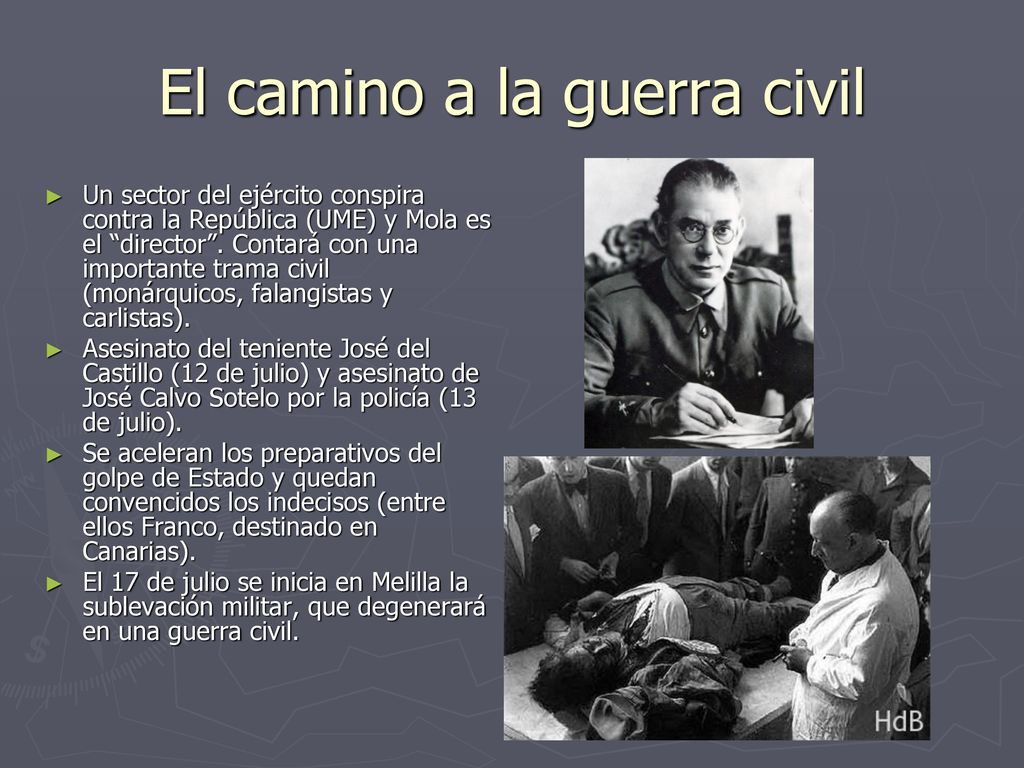 El camino a la guerra civil

► Un sector del ejército conspira contra la República (UME) y Mola es el “director”. Contará con una importante trama civil (monárquicos, falangistas y carlistas).

► Asesinato del teniente José del Castillo (12 de julio) y asesinato de José Calvo Sotelo por la policía (13 de julio).

► Se aceleran los preparativos del golpe de Estado y quedan convencidos los indecisos (entre ellos Franco, destinado en Canarias).

► El 17 de julio se inicia en Melilla la sublevación militar, que degenerará en una guerra civil.

HdB